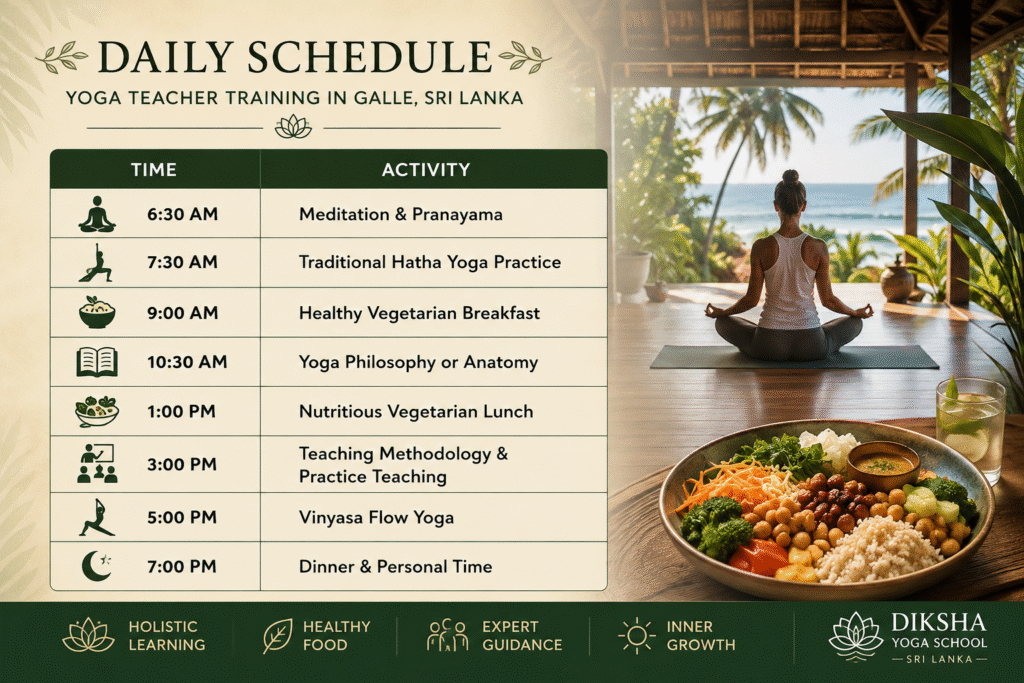 DAILY SCHEDULE

YOGA TEACHER TRAINING IN GALLE, SRI LANKA

| TIME | ACTIVITY |
|---|---|
| 6:30 AM | Meditation & Pranayama |
| 7:30 AM | Traditional Hatha Yoga Practice |
| 9:00 AM | Healthy Vegetarian Breakfast |
| 10:30 AM | Yoga Philosophy or Anatomy |
| 1:00 PM | Nutritious Vegetarian Lunch |
| 3:00 PM | Teaching Methodology & Practice Teaching |
| 5:00 PM | Vinyasa Flow Yoga |
| 7:00 PM | Dinner & Personal Time |

HOLISTIC LEARNING

HEALTHY FOOD

EXPERT GUIDANCE

INNER GROWTH

DIKSHA YOGA SCHOOL

SRI LANKA